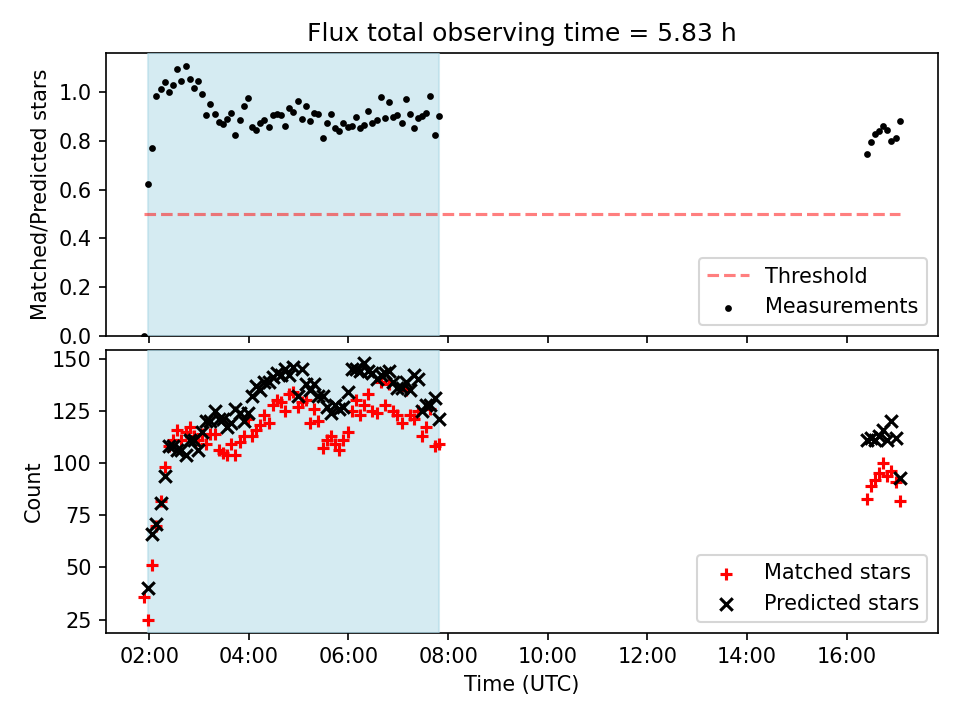 Flux total observing time = 5.83 h

Matched/Predicted stars

1.0
0.8
0.6
0.4
0.2
0.0

Threshold
Measurements

Count

150
125
100
75
50
25

Matched stars
Predicted stars

02:00 04:00 06:00 08:00 10:00 12:00 14:00 16:00

Time (UTC)